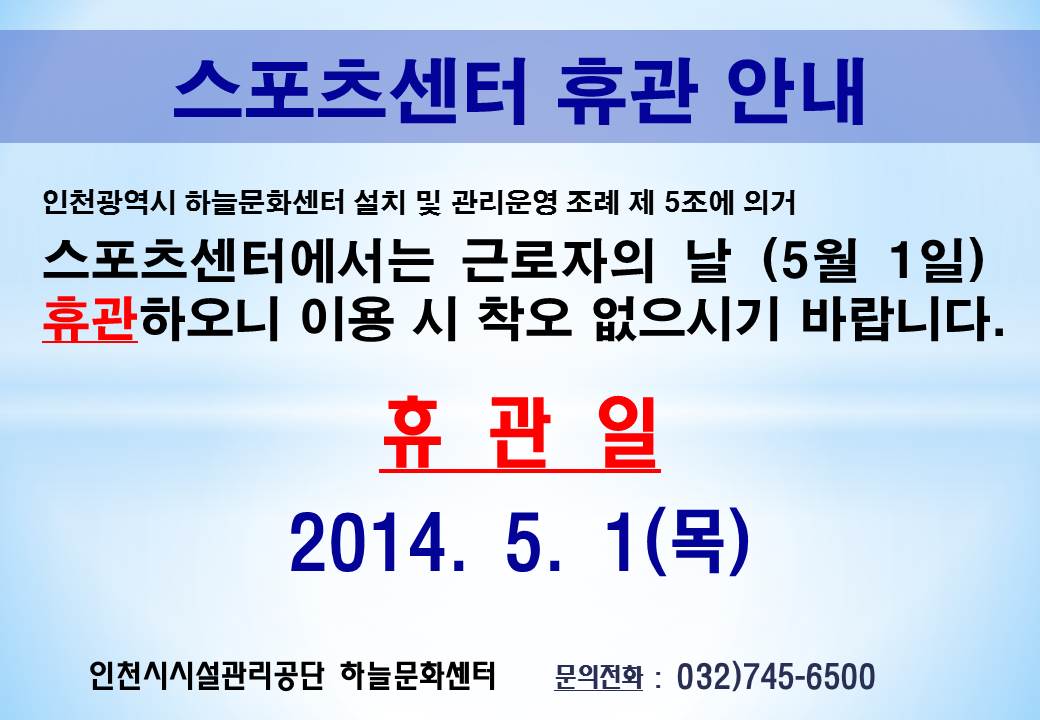 스포츠센터 휴관 안내

인천광역시 하늘문화센터 설치 및 관리운영 조례 제 5조에 의거
스포츠센터에서는 근로자의 날 (5월 1일) 휴관하오니 이용 시 착오 없으시기 바랍니다.

휴 관 일

2014. 5. 1(목)

인천시시설관리공단 하늘문화센터 문의전화 : 032)745-6500